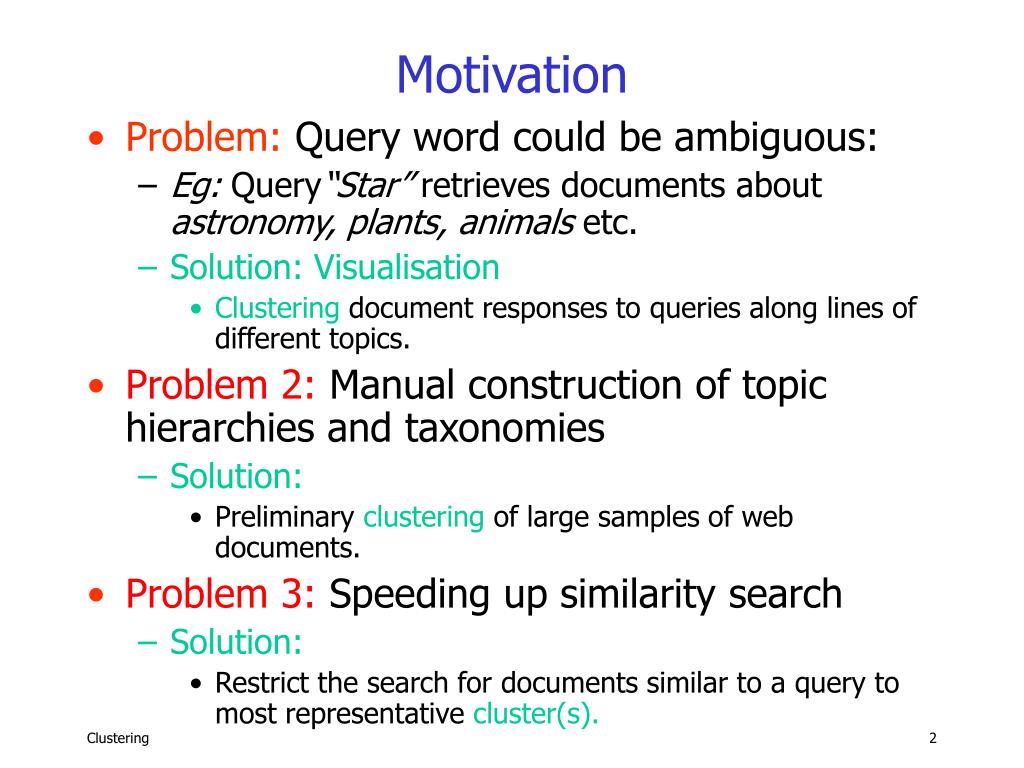 Motivation

• Problem: Query word could be ambiguous:
  – Eg: Query "Star" retrieves documents about astronomy, plants, animals etc.
  – Solution: Visualisation
    • Clustering document responses to queries along lines of different topics.
• Problem 2: Manual construction of topic hierarchies and taxonomies
  – Solution:
    • Preliminary clustering of large samples of web documents.
• Problem 3: Speeding up similarity search
  – Solution:
    • Restrict the search for documents similar to a query to most representative cluster(s).

Clustering

2